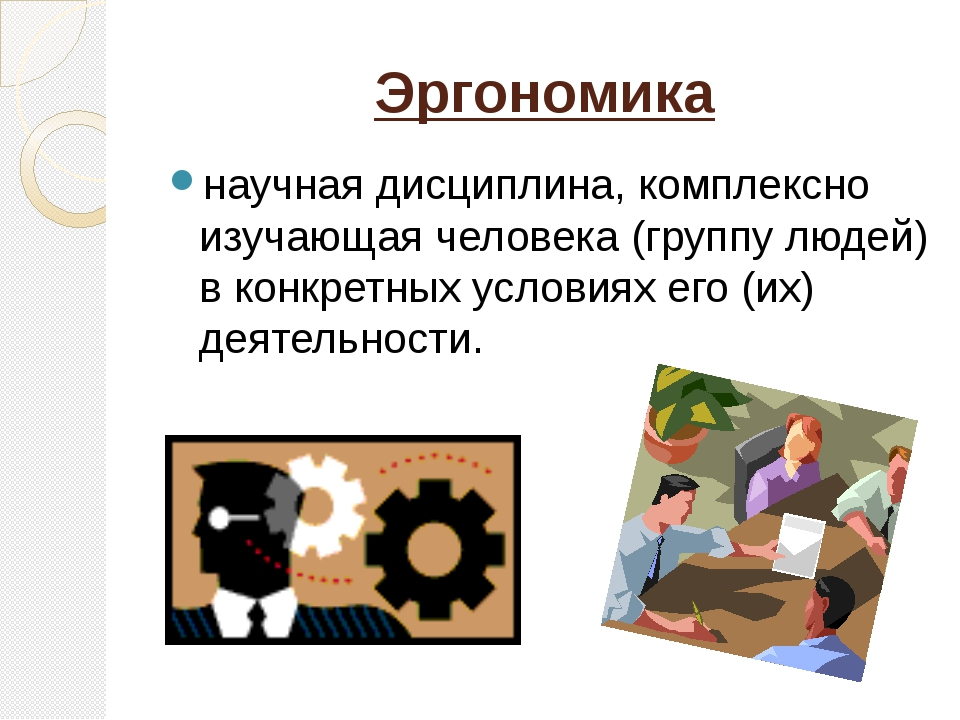 Эргономика

научная дисциплина, комплексно изучающая человека (группу людей) в конкретных условиях его (их) деятельности.